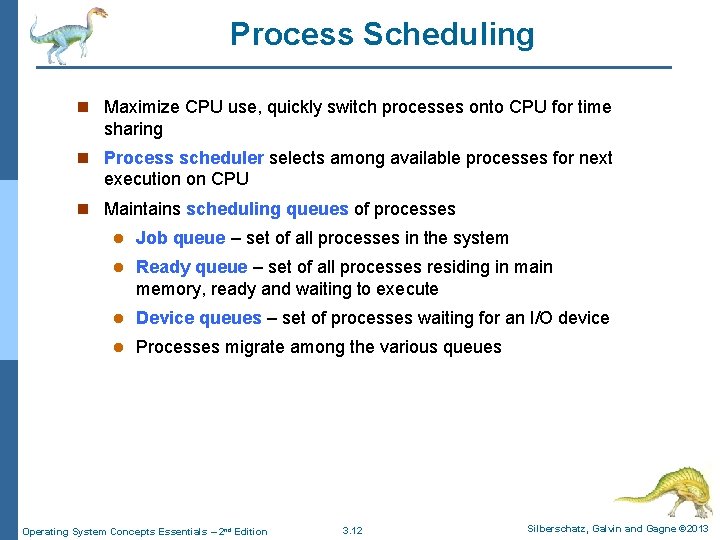 Process Scheduling

Maximize CPU use, quickly switch processes onto CPU for time sharing

Process scheduler selects among available processes for next execution on CPU

Maintains scheduling queues of processes

Job queue – set of all processes in the system

Ready queue – set of all processes residing in main memory, ready and waiting to execute

Device queues – set of processes waiting for an I/O device

Processes migrate among the various queues

Operating System Concepts Essentials – 2nd Edition

3.12

Silberschatz, Galvin and Gagne ©2013